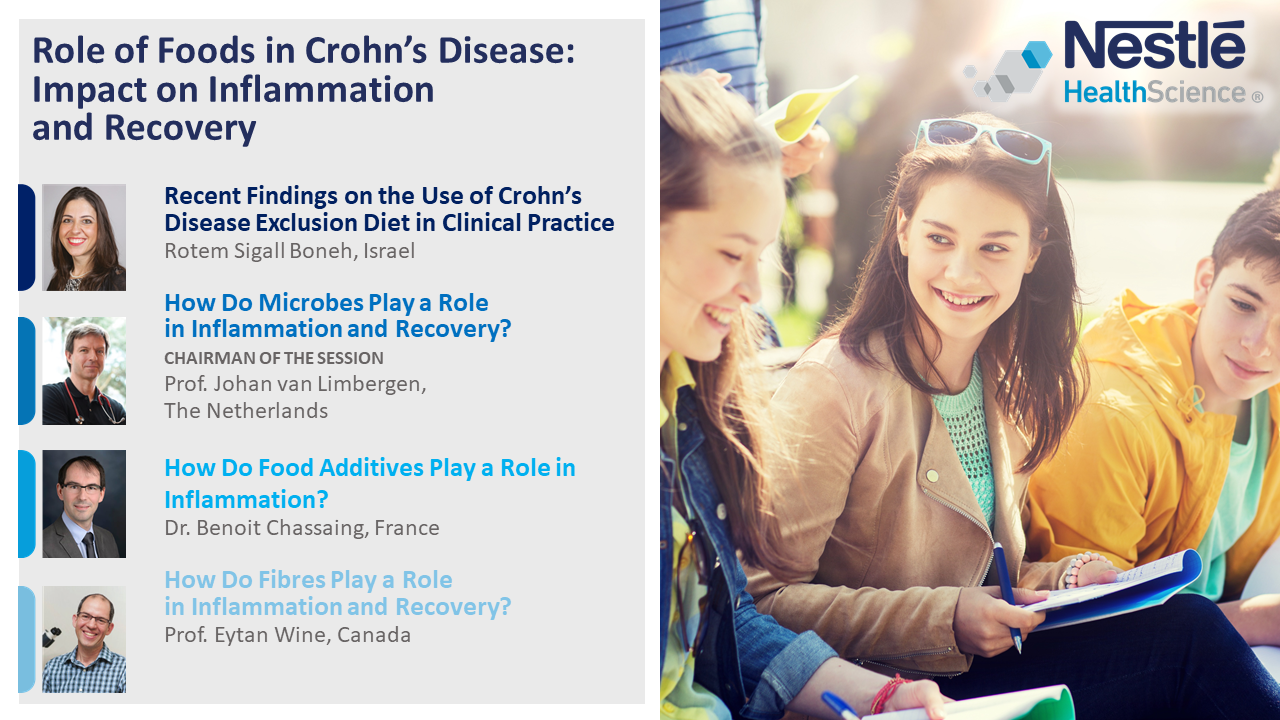 Role of Foods in Crohn's Disease: Impact on Inflammation and Recovery

Recent Findings on the Use of Crohn's Disease Exclusion Diet in Clinical Practice
Rotem Sigall Boneh, Israel

How Do Microbes Play a Role in Inflammation and Recovery?
CHAIRMAN OF THE SESSION
Prof. Johan van Limbergen, The Netherlands

How Do Food Additives Play a Role in Inflammation?
Dr. Benoit Chassaing, France

How Do Fibres Play a Role in Inflammation and Recovery?
Prof. Eytan Wine, Canada

Nestlé
HealthScience ®